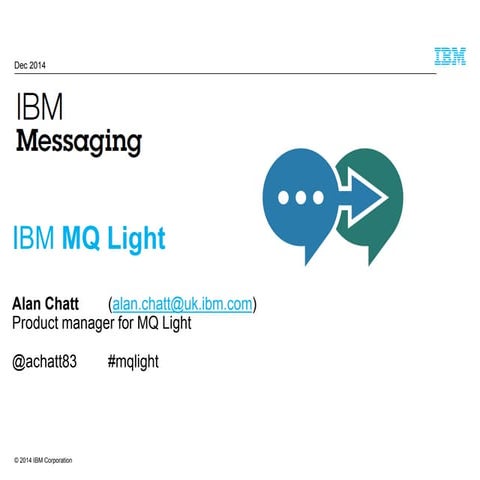 Dec 2014

IBM

IBM
Messaging

IBM MQ Light

Alan Chatt (alan.chatt@uk.ibm.com)
Product manager for MQ Light

@achatt83 #mqlight

© 2014 IBM Corporation